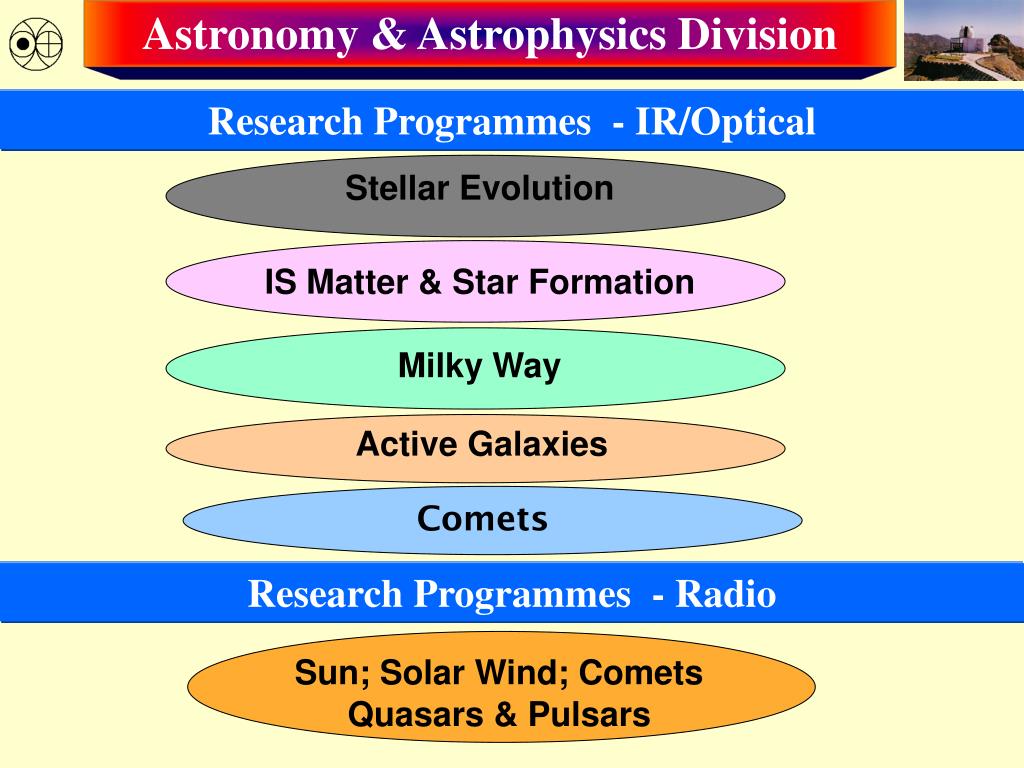 Astronomy & Astrophysics Division

Research Programmes - IR/Optical

Stellar Evolution

IS Matter & Star Formation

Milky Way

Active Galaxies

Comets

Research Programmes - Radio

Sun; Solar Wind; Comets
Quasars & Pulsars